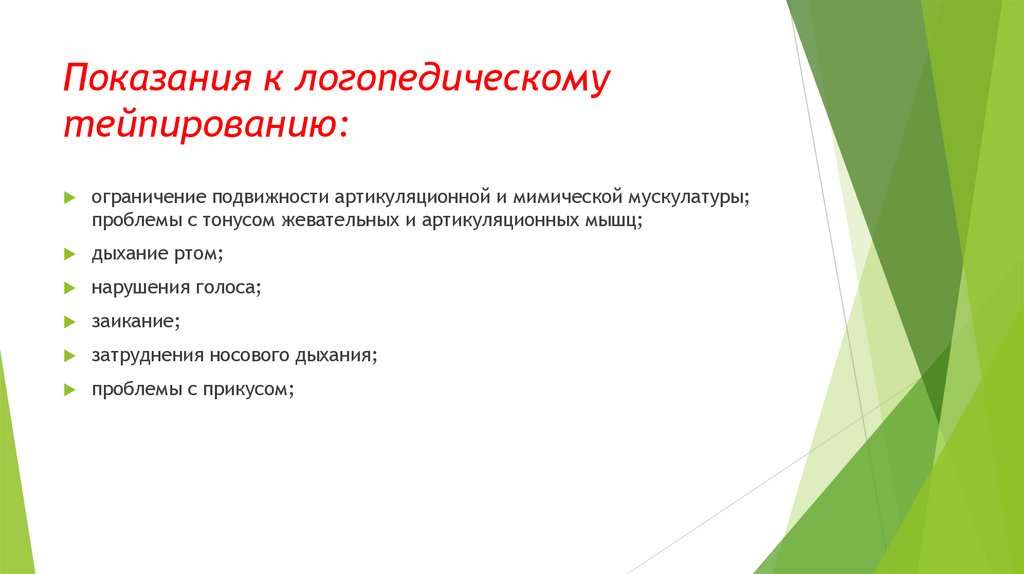 Показания к логопедическому тейпированию:

ограничение подвижности артикуляционной и мимической мускулатуры; проблемы с тонусом жевательных и артикуляционных мышц;

дыхание ртом;

нарушения голоса;

заикание;

затруднения носового дыхания;

проблемы с прикусом;